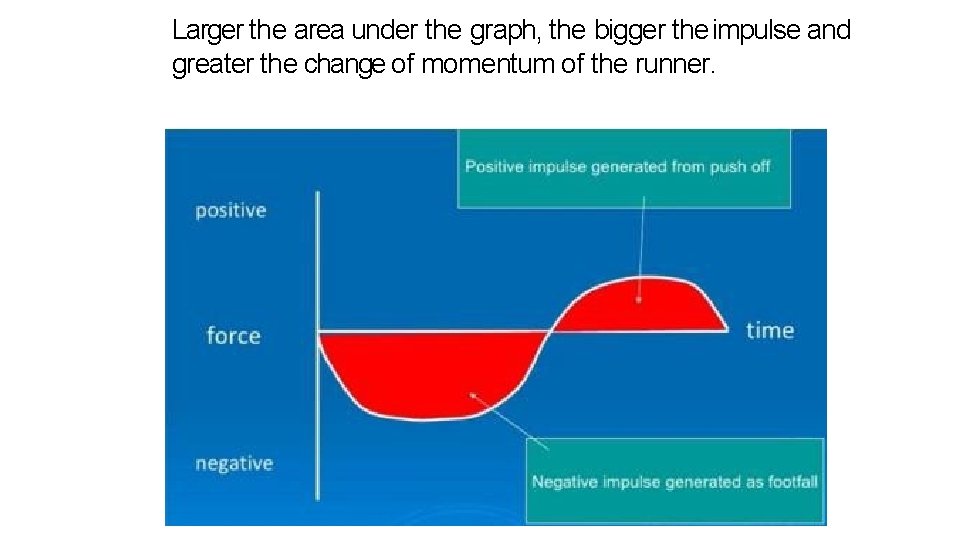 Larger the area under the graph, the bigger the impulse and greater the change of momentum of the runner.

Positive impulse generated from push off

positive

force

time

negative

Negative impulse generated as footfall